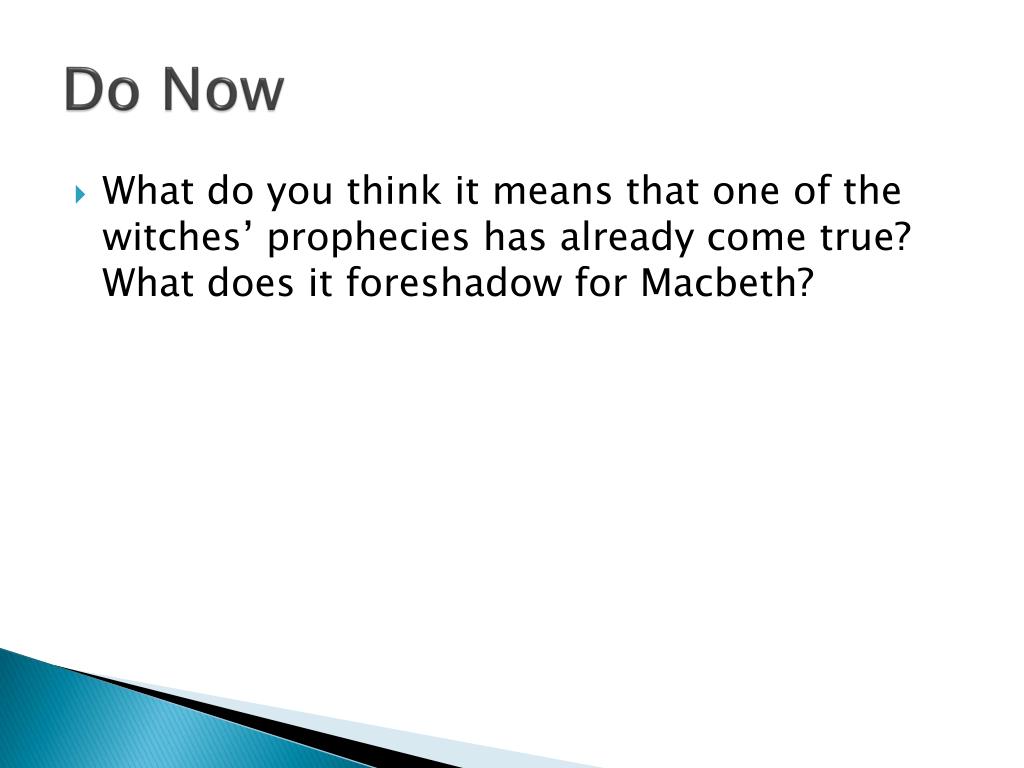 Do Now

What do you think it means that one of the witches’ prophecies has already come true? What does it foreshadow for Macbeth?